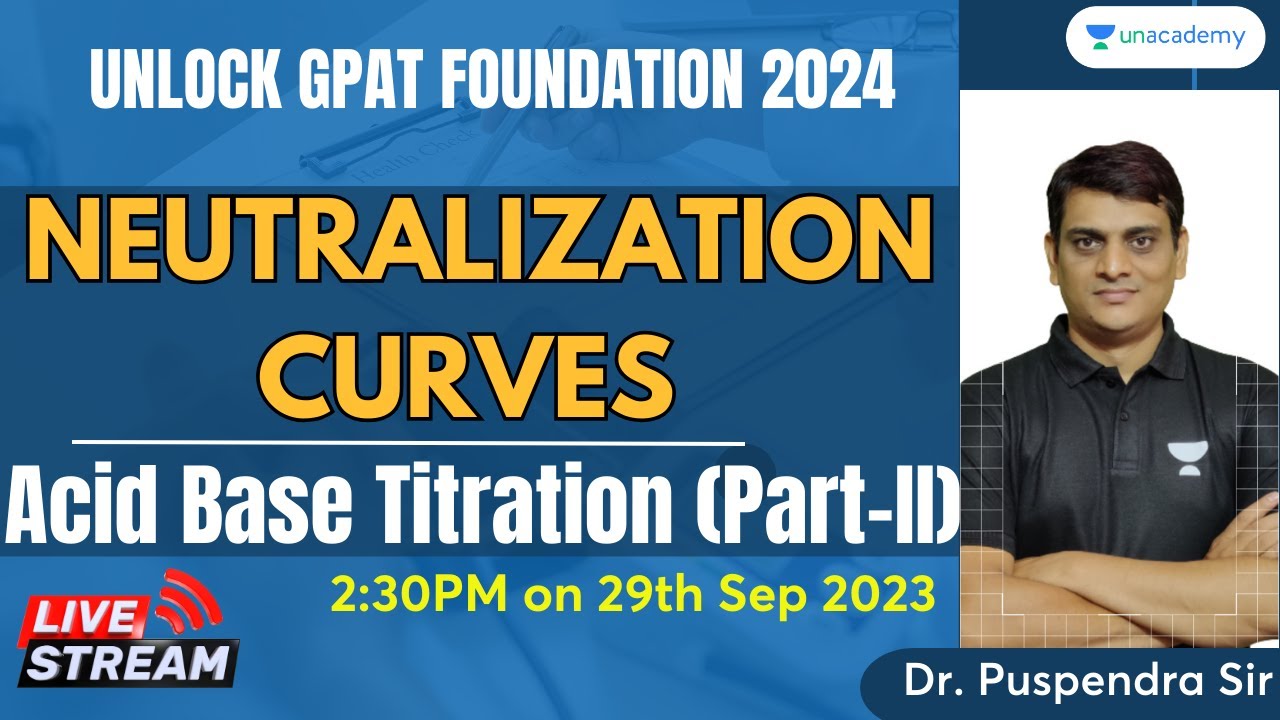 unacademy

UNLOCK GPAT FOUNDATION 2024

NEUTRALIZATION CURVES

Acid Base Titration (Part-II)

2:30PM on 29th Sep 2023

LIVE STREAM

Dr. Puspendra Sir